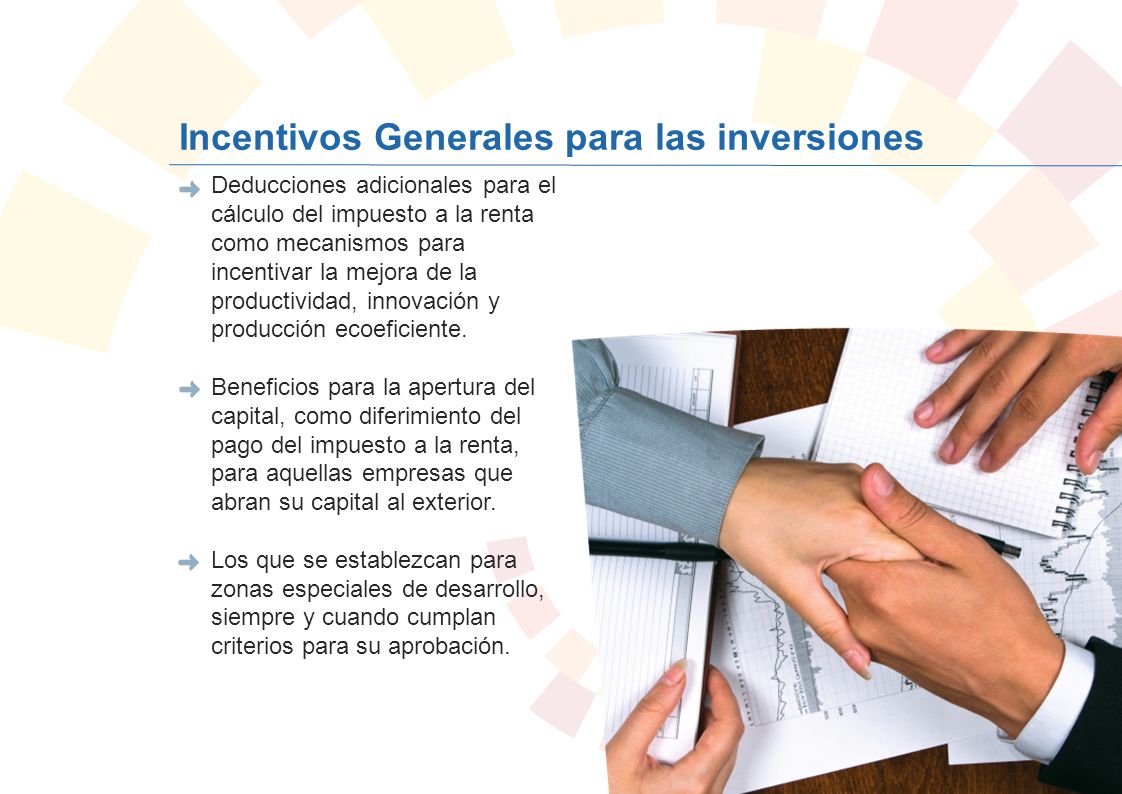 Incentivos Generales para las inversiones

Deducciones adicionales para el cálculo del impuesto a la renta como mecanismos para incentivar la mejora de la productividad, innovación y producción ecoeficiente.

Beneficios para la apertura del capital, como diferimiento del pago del impuesto a la renta, para aquellas empresas que abran su capital al exterior.

Los que se establezcan para zonas especiales de desarrollo, siempre y cuando cumplan criterios para su aprobación.